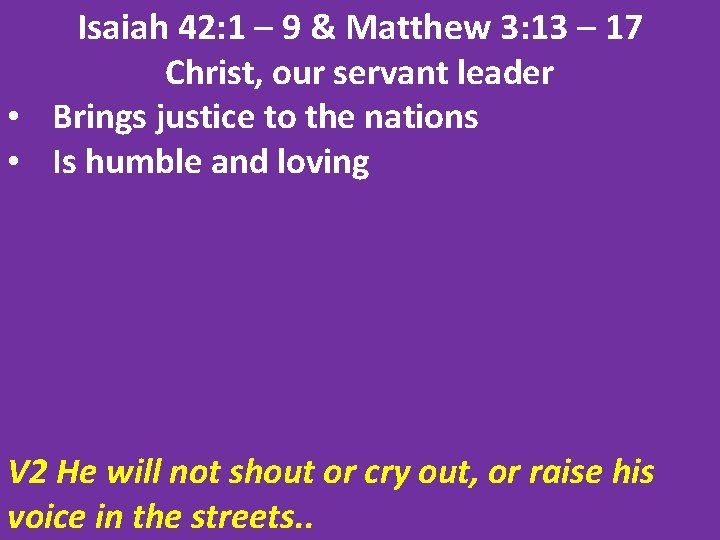 Isaiah 42:1 – 9 & Matthew 3:13 – 17
Christ, our servant leader

• Brings justice to the nations
• Is humble and loving

V2 He will not shout or cry out, or raise his voice in the streets..